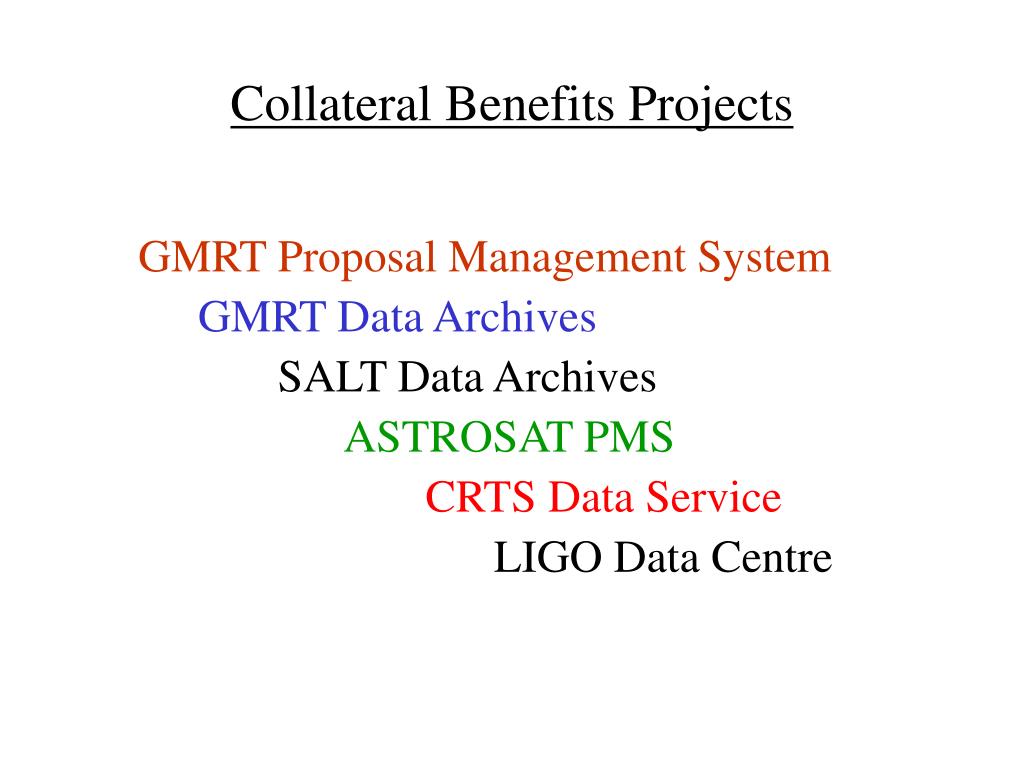 Collateral Benefits Projects

GMRT Proposal Management System
GMRT Data Archives
SALT Data Archives
ASTROSAT PMS
CRTS Data Service
LIGO Data Centre